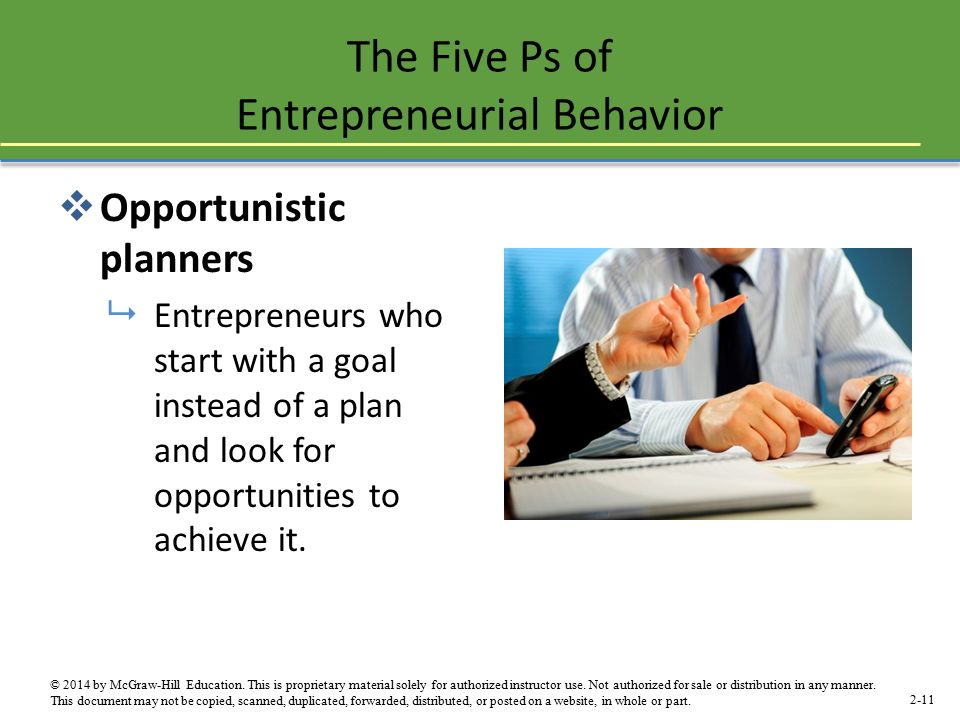 The Five Ps of Entrepreneurial Behavior

Opportunistic planners

Entrepreneurs who start with a goal instead of a plan and look for opportunities to achieve it.

© 2014 by McGraw-Hill Education. This is proprietary material solely for authorized instructor use. Not authorized for sale or distribution in any manner. This document may not be copied, scanned, duplicated, forwarded, distributed, or posted on a website, in whole or part.

2-11